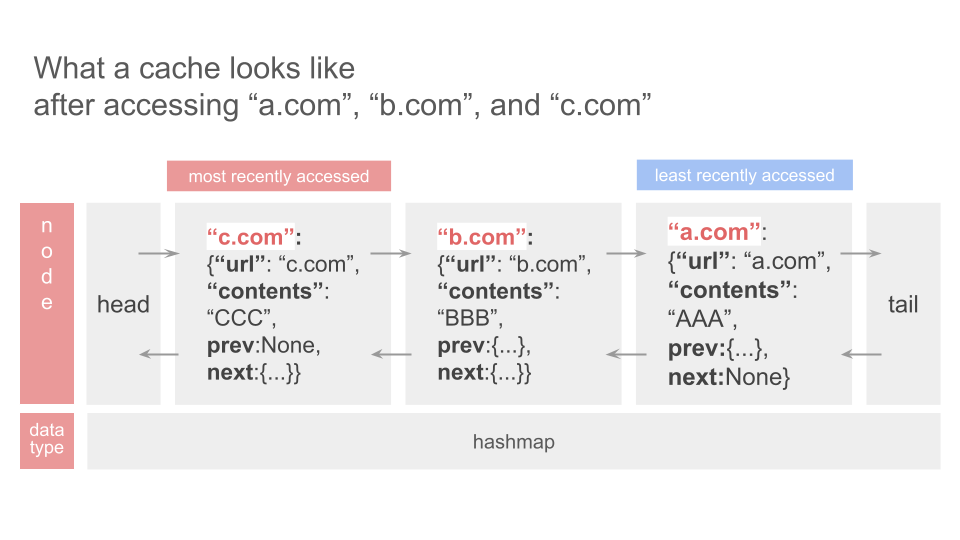 What a cache looks like
after accessing “a.com”, “b.com”, and “c.com”

most recently accessed

least recently accessed

node

head

“c.com”:
{“url”: “c.com”,
“contents”:
“CCC”,
prev:None,
next:{...}}

“b.com”:
{“url”: “b.com”,
“contents”:
“BBB”,
prev:{...},
next:{...}}

“a.com”:
{“url”: “a.com”,
“contents”:
“AAA”,
prev:{...},
next:None}

tail

data type

hashmap